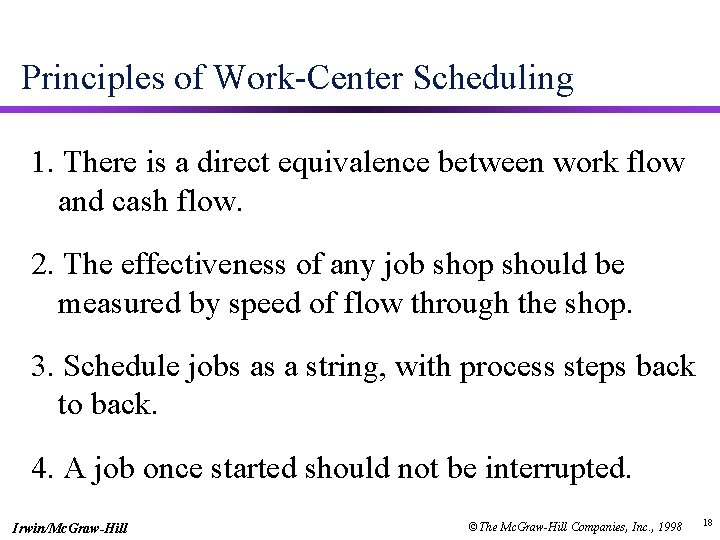 Principles of Work-Center Scheduling

1. There is a direct equivalence between work flow and cash flow.

2. The effectiveness of any job shop should be measured by speed of flow through the shop.

3. Schedule jobs as a string, with process steps back to back.

4. A job once started should not be interrupted.

Irwin/McGraw-Hill

©The McGraw-Hill Companies, Inc., 1998

18